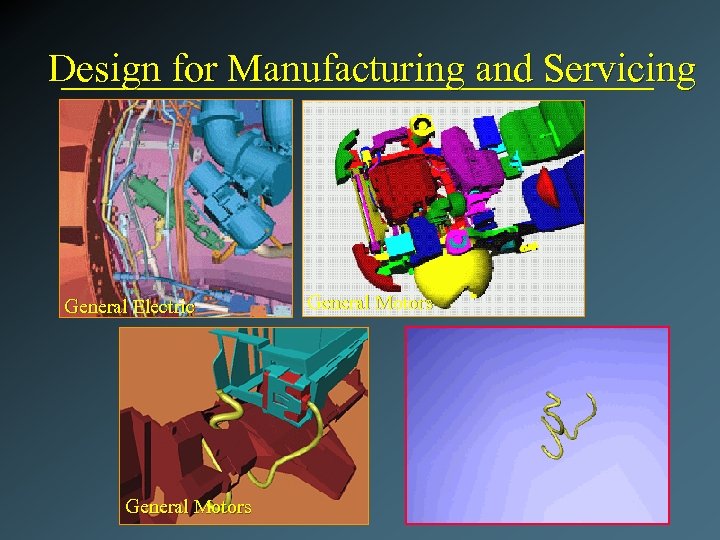 Design for Manufacturing and Servicing

General Electric

General Motors

General Motors